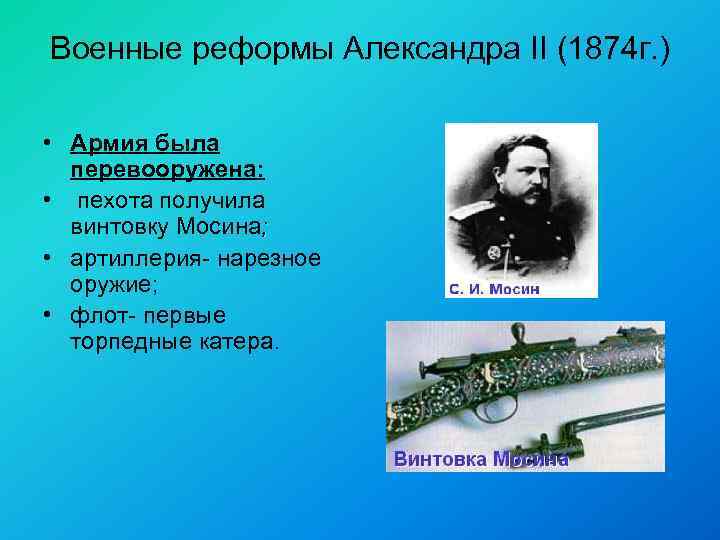 Военные реформы Александра II (1874г.)

• Армия была перевооружена:
• пехота получила винтовку Мосина;
• артиллерия- нарезное оружие;
• флот- первые торпедные катера.

С. И. Мосин

Винтовка Мосина